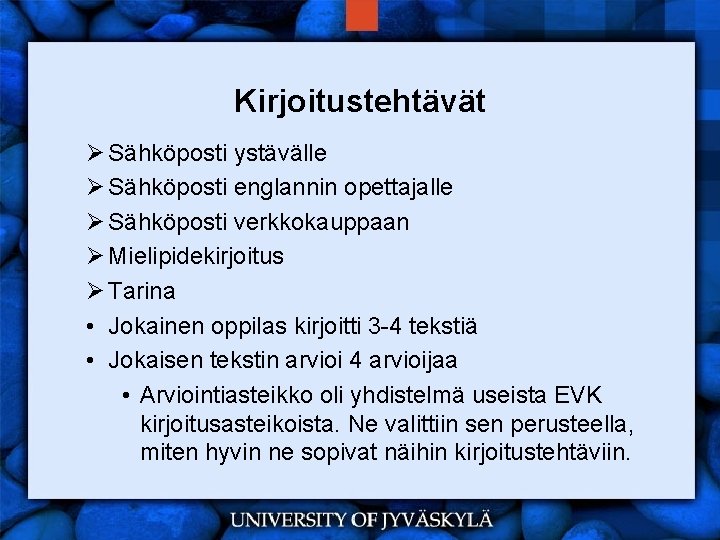 Kirjoitustehtävät

➢ Sähköposti ystävälle
➢ Sähköposti englannin opettajalle
➢ Sähköposti verkkokauppaan
➢ Mielipidekirjoitus
➢ Tarina
• Jokainen oppilas kirjoitti 3-4 tekstiä
• Jokaisen tekstin arvioi 4 arvioijaa
• Arviointiasteikko oli yhdistelmä useista EVK kirjoitusasteikoista. Ne valittiin sen perusteella, miten hyvin ne sopivat näihin kirjoitustehtäviin.

UNIVERSITY OF JYVÄSKYLÄ